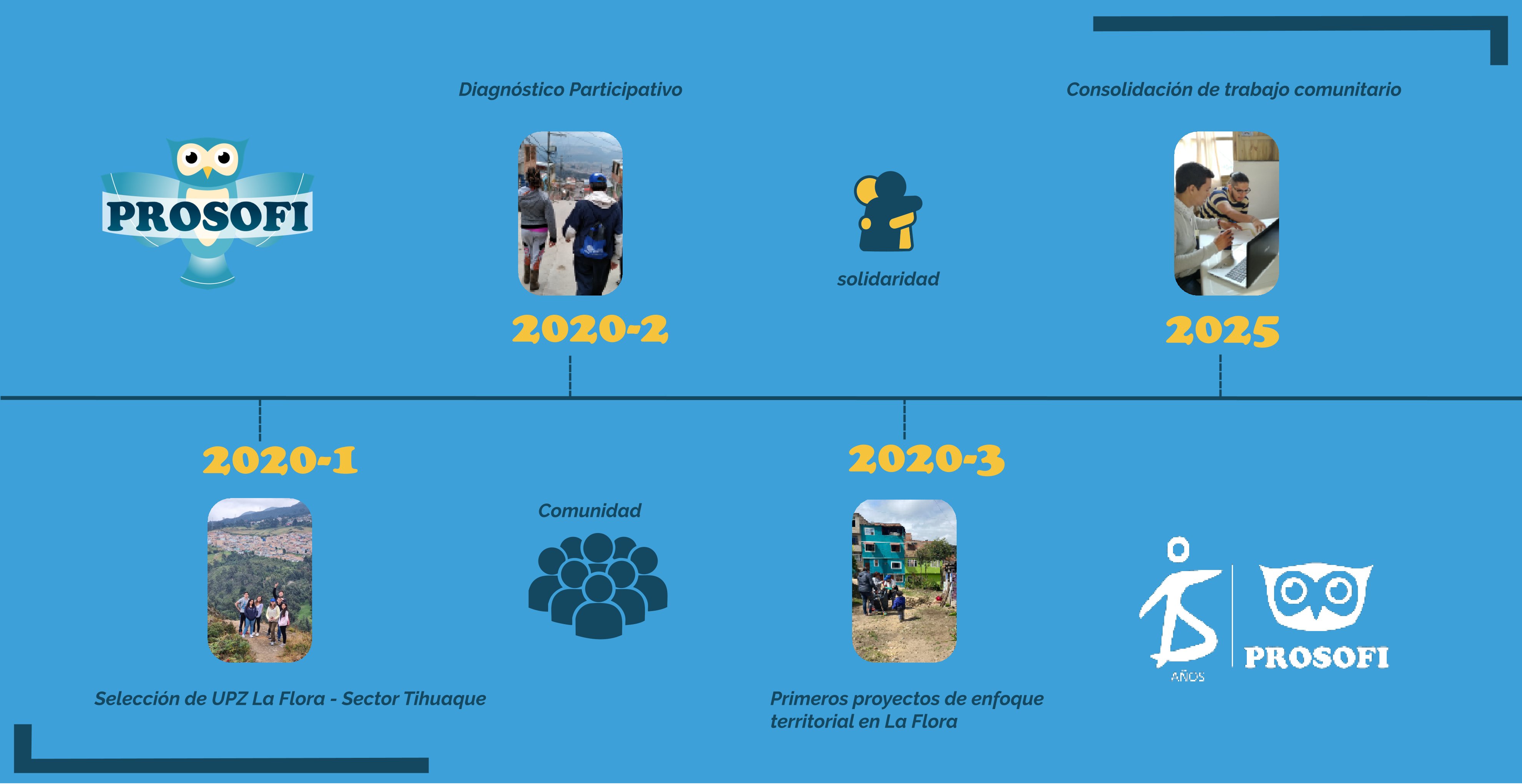 PROSOFI

Diagnóstico Participativo

2020-2

solidaridad

Consolidación de trabajo comunitario

2025

2020-1

Selección de UPZ La Flora - Sector Tihuaque

Comunidad

2020-3

Primeros proyectos de enfoque territorial en La Flora

15 AÑOS

PROSOFI